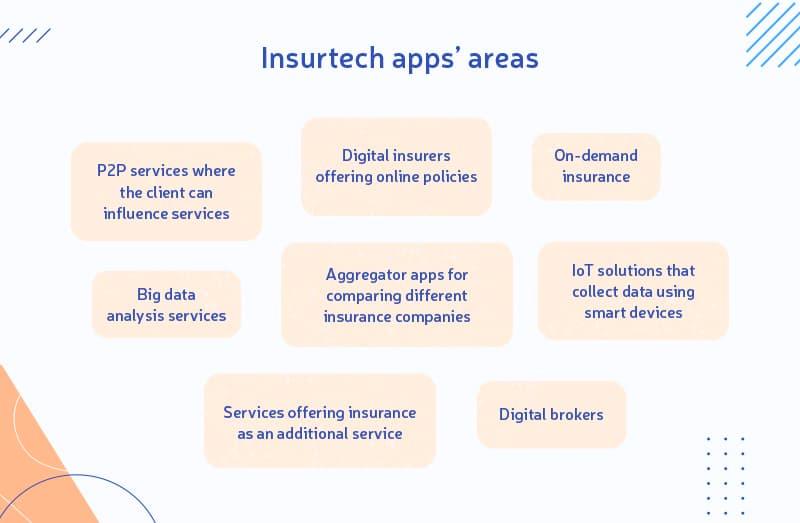 Insurtech apps' areas

P2P services where the client can influence services

Digital insurers offering online policies

On-demand insurance

Big data analysis services

Aggregator apps for comparing different insurance companies

IoT solutions that collect data using smart devices

Services offering insurance as an additional service

Digital brokers